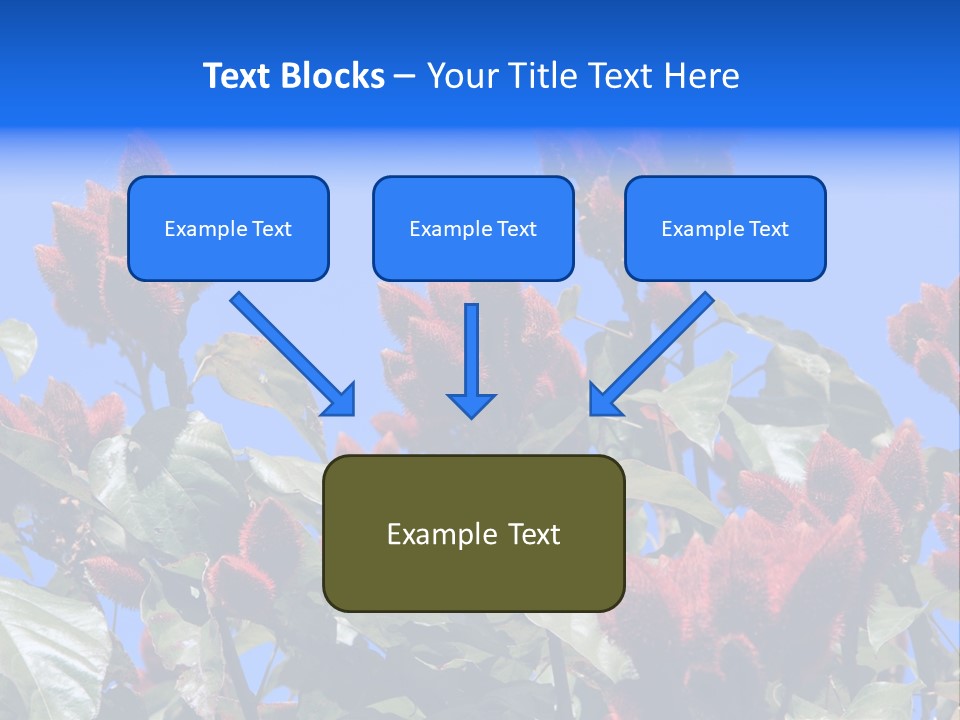 Text Blocks – Your Title Text Here

Example Text

Example Text

Example Text

Example Text